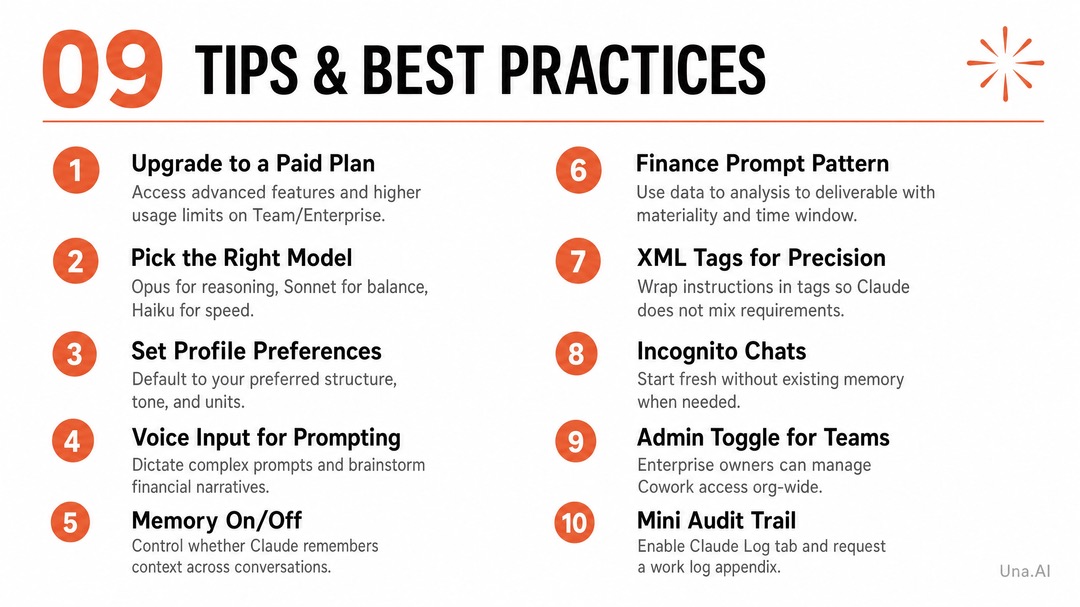 09 TIPS & BEST PRACTICES

1 Upgrade to a Paid Plan
Access advanced features and higher usage limits on Team/Enterprise.

2 Pick the Right Model
Opus for reasoning, Sonnet for balance, Haiku for speed.

3 Set Profile Preferences
Default to your preferred structure, tone, and units.

4 Voice Input for Prompting
Dictate complex prompts and brainstorm financial narratives.

5 Memory On/Off
Control whether Claude remembers context across conversations.

6 Finance Prompt Pattern
Use data to analysis to deliverable with materiality and time window.

7 XML Tags for Precision
Wrap instructions in tags so Claude does not mix requirements.

8 Incognito Chats
Start fresh without existing memory when needed.

9 Admin Toggle for Teams
Enterprise owners can manage Cowork access org-wide.

10 Mini Audit Trail
Enable Claude Log tab and request a work log appendix.

Una.AI